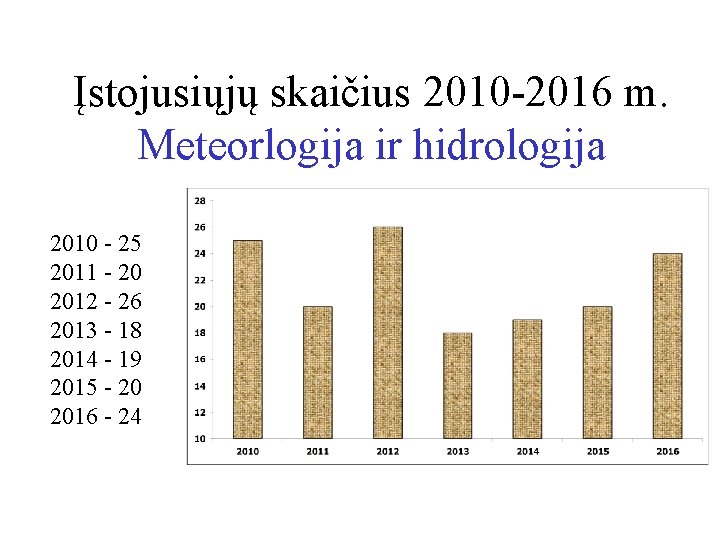 Įstojusiųjų skaičius 2010-2016 m.
Meteorlogija ir hidrologija

2010 - 25
2011 - 20
2012 - 26
2013 - 18
2014 - 19
2015 - 20
2016 - 24

28
26
24
22
20
18
16
14
12
10

2010
2011
2012
2013
2014
2015
2016